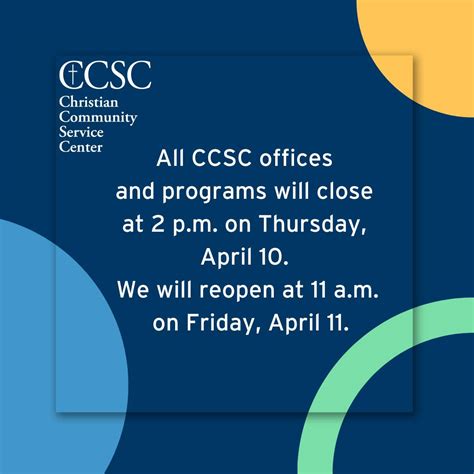 CCSC
Christian Community Service Center

All CCSC offices and programs will close at 2 p.m. on Thursday, April 10.
We will reopen at 11 a.m. on Friday, April 11.